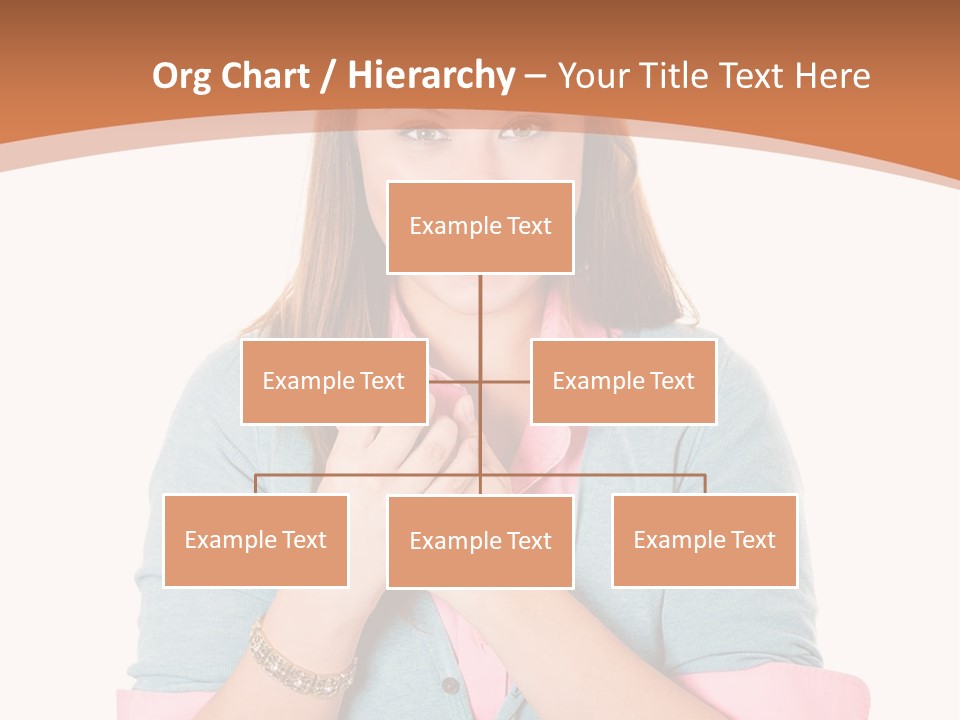 Org Chart / Hierarchy – Your Title Text Here

Example Text

Example Text

Example Text

Example Text

Example Text

Example Text